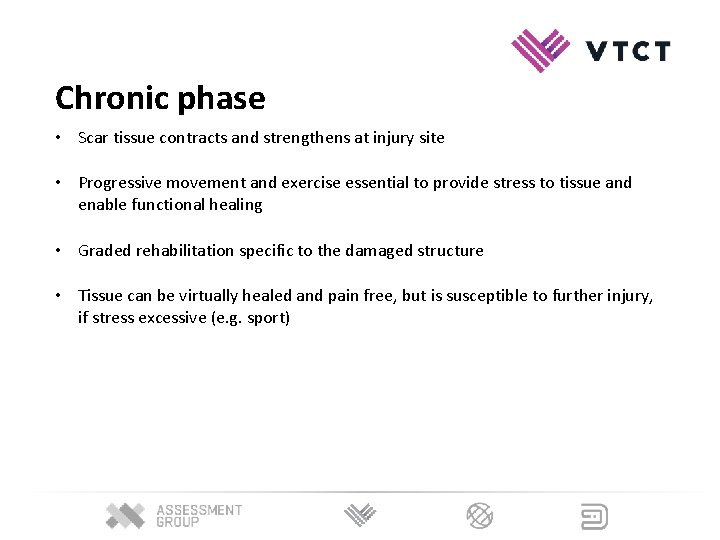 VTCT

Chronic phase

• Scar tissue contracts and strengthens at injury site

• Progressive movement and exercise essential to provide stress to tissue and enable functional healing

• Graded rehabilitation specific to the damaged structure

• Tissue can be virtually healed and pain free, but is susceptible to further injury, if stress excessive (e.g. sport)

ASSESSMENT GROUP